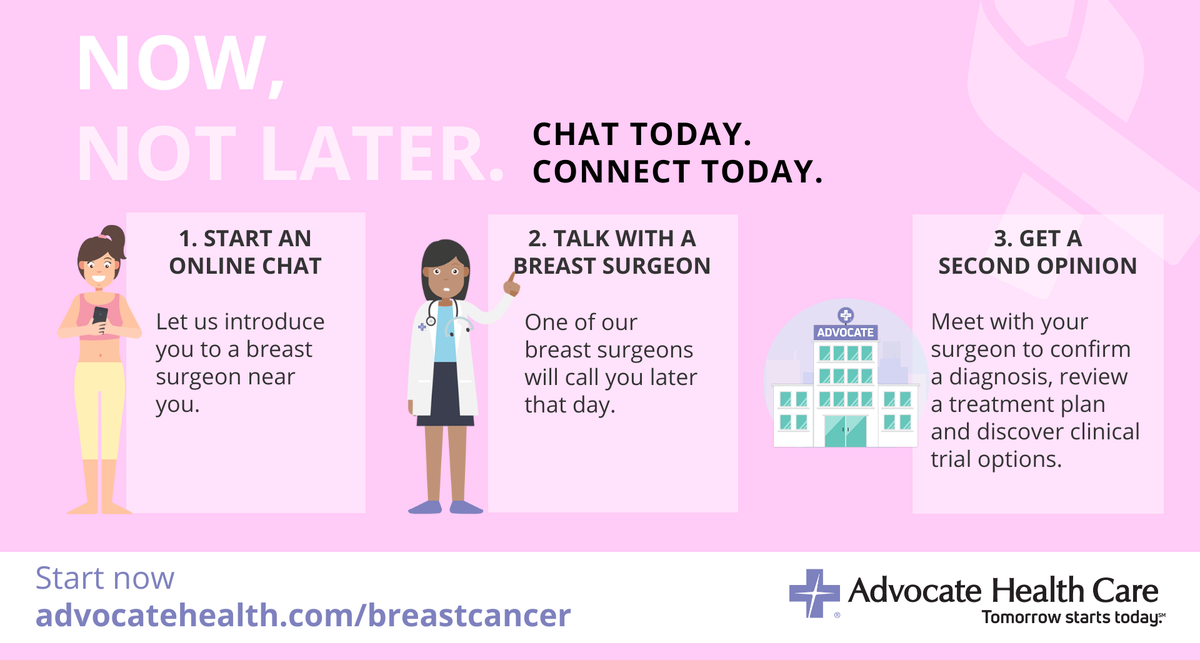 NOW, NOT LATER.

CHAT TODAY.
CONNECT TODAY.

1. START AN ONLINE CHAT

Let us introduce you to a breast surgeon near you.

2. TALK WITH A BREAST SURGEON

One of our breast surgeons will call you later that day.

ADVOCATE

3. GET A SECOND OPINION

Meet with your surgeon to confirm a diagnosis, review a treatment plan and discover clinical trial options.

Start now
advocatehealth.com/breastcancer

Advocate Health Care
Tomorrow starts today.℠